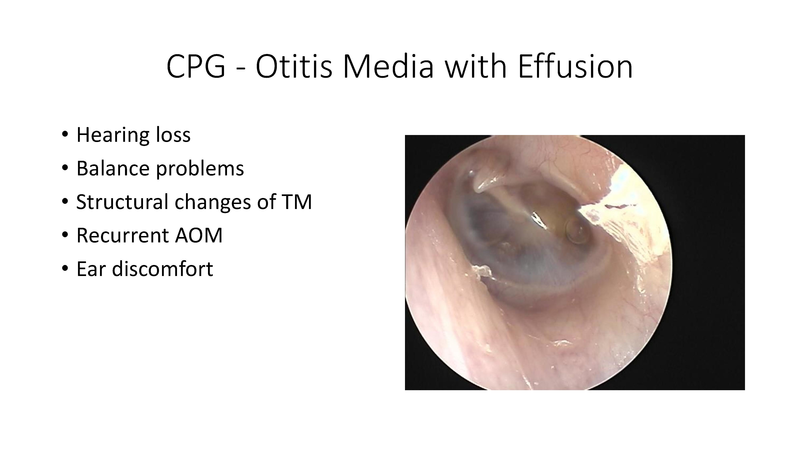 CPG - Otitis Media with Effusion

• Hearing loss
• Balance problems
• Structural changes of TM
• Recurrent AOM
• Ear discomfort